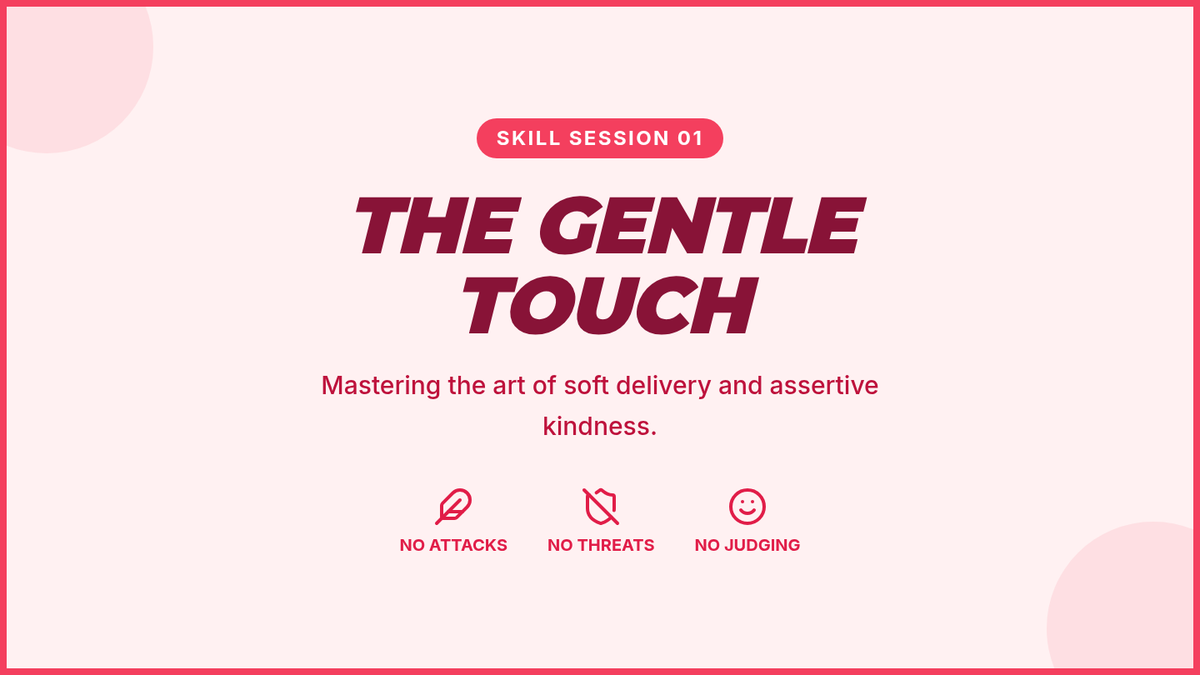 SKILL SESSION 01

THE GENTLE TOUCH

Mastering the art of soft delivery and assertive kindness.

NO ATTACKS

NO THREATS

NO JUDGING